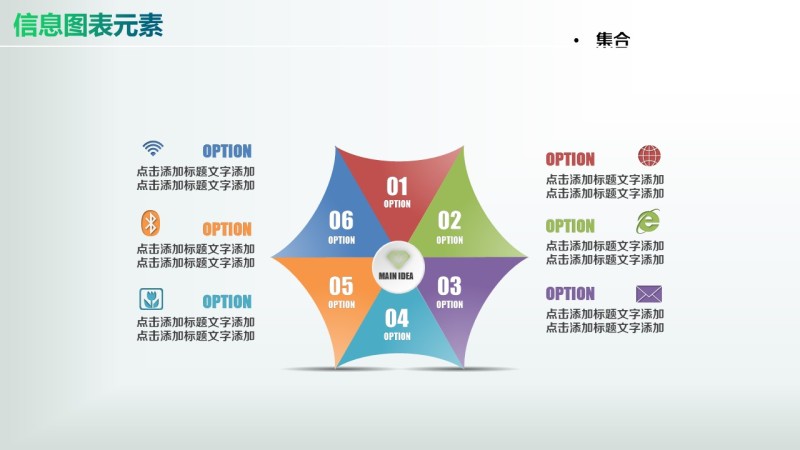 信息图表元素

• 集合

OPTION
点击添加标题文字添加
点击添加标题文字添加

OPTION
点击添加标题文字添加
点击添加标题文字添加

OPTION
点击添加标题文字添加
点击添加标题文字添加

01
OPTION
02
OPTION
03
OPTION
04
OPTION
05
OPTION
06
OPTION
MAIN IDEA

OPTION
点击添加标题文字添加
点击添加标题文字添加

OPTION
点击添加标题文字添加
点击添加标题文字添加

OPTION
点击添加标题文字添加
点击添加标题文字添加